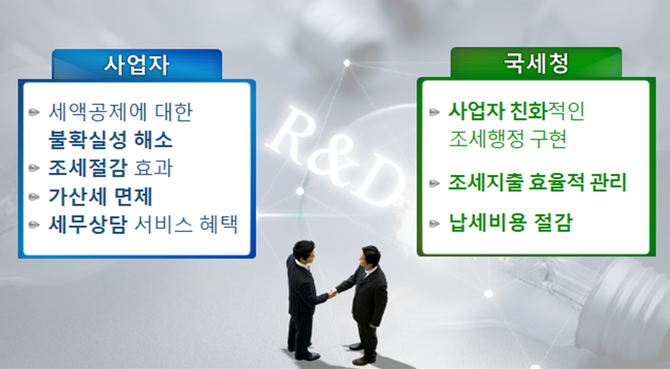 사업자

세액공제에 대한 불확실성 해소
조세절감 효과
가산세 면제
세무상담 서비스 혜택

R&D

국세청

사업자 친화적인 조세행정 구현
조세지출 효율적 관리
납세비용 절감